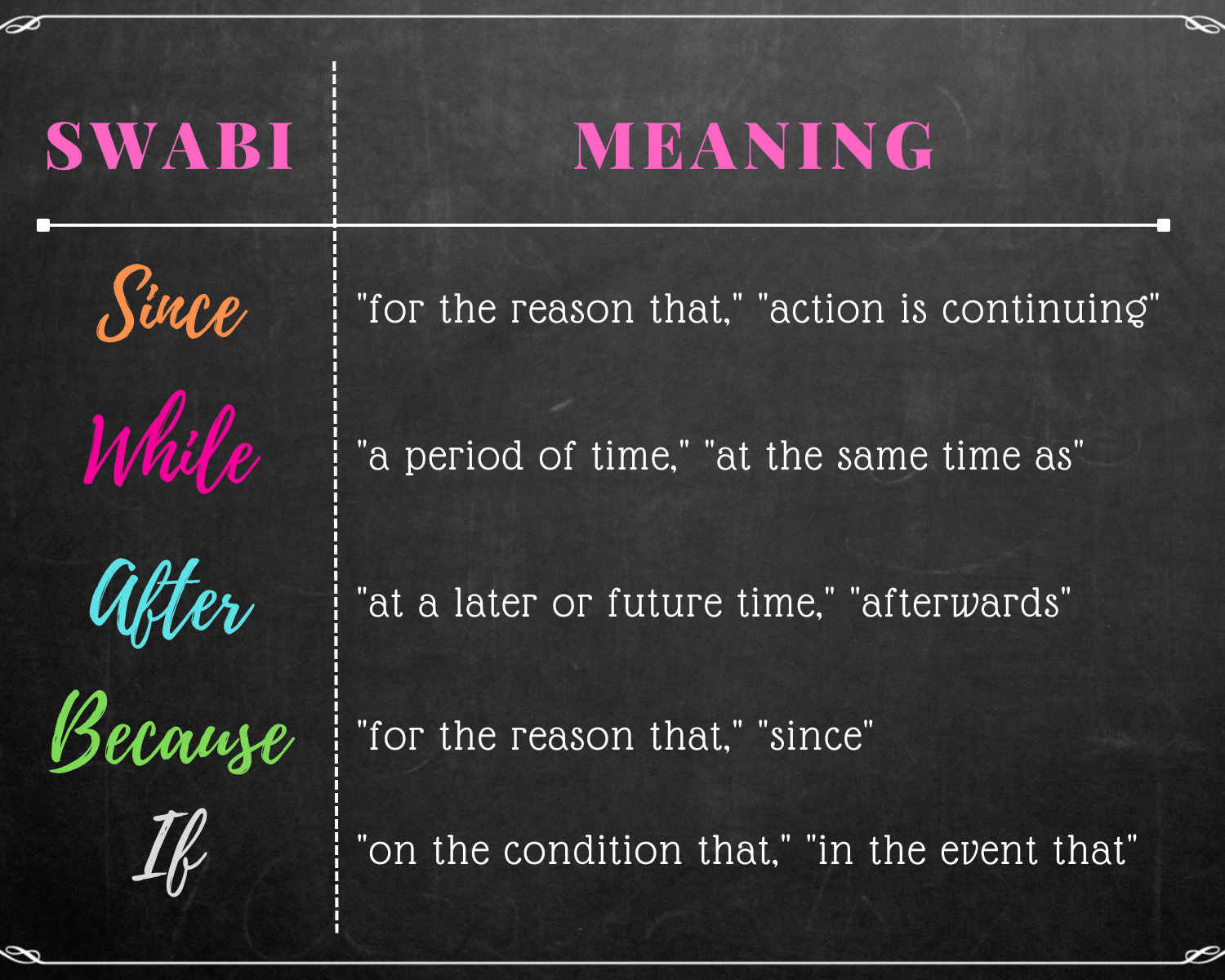 | SWABI | MEANING |
|---|---|
| Since | "for the reason that," "action is continuing" |
| While | "a period of time," "at the same time as" |
| After | "at a later or future time," "afterwards" |
| Because | "for the reason that," "since" |
| If | "on the condition that," "in the event that" |